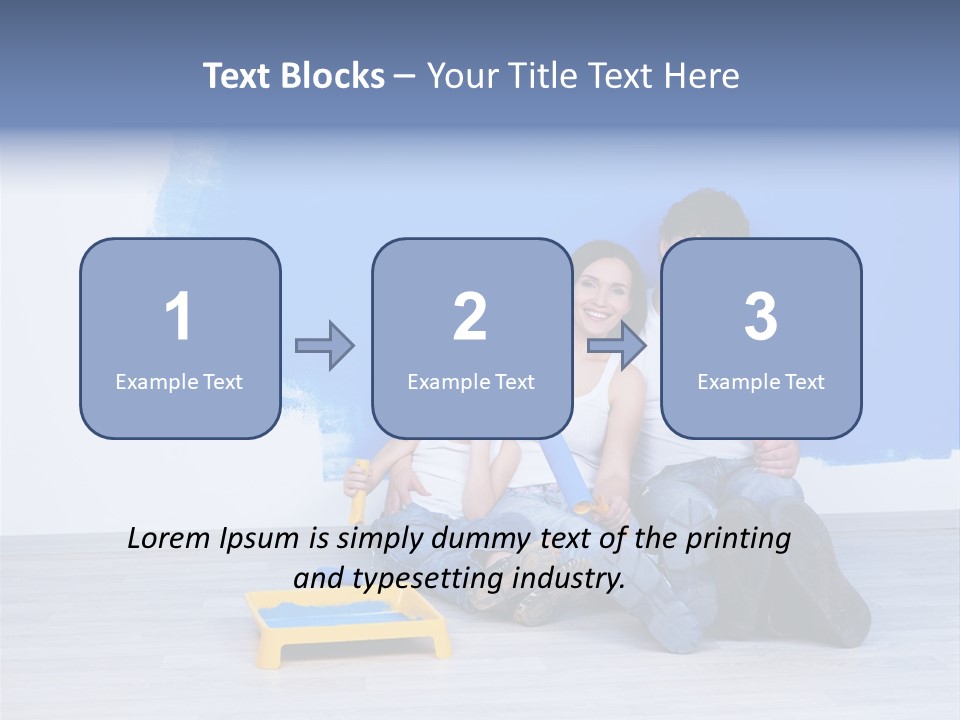 Text Blocks – Your Title Text Here

1
Example Text

2
Example Text

3
Example Text

Lorem Ipsum is simply dummy text of the printing and typesetting industry.